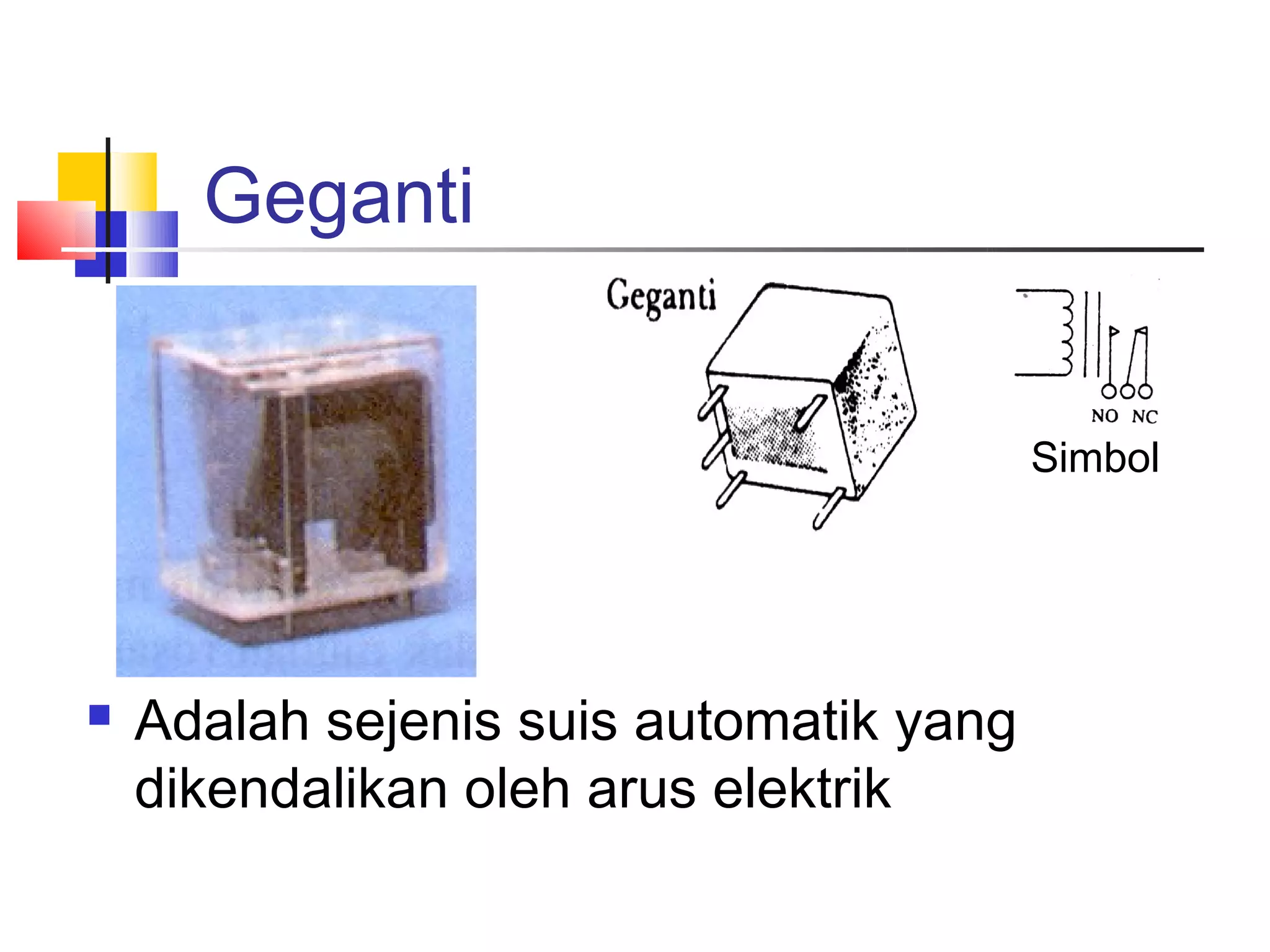 Geganti

Geganti

NO NC

Simbol

Adalah sejenis suis automatik yang dikendalikan oleh arus elektrik